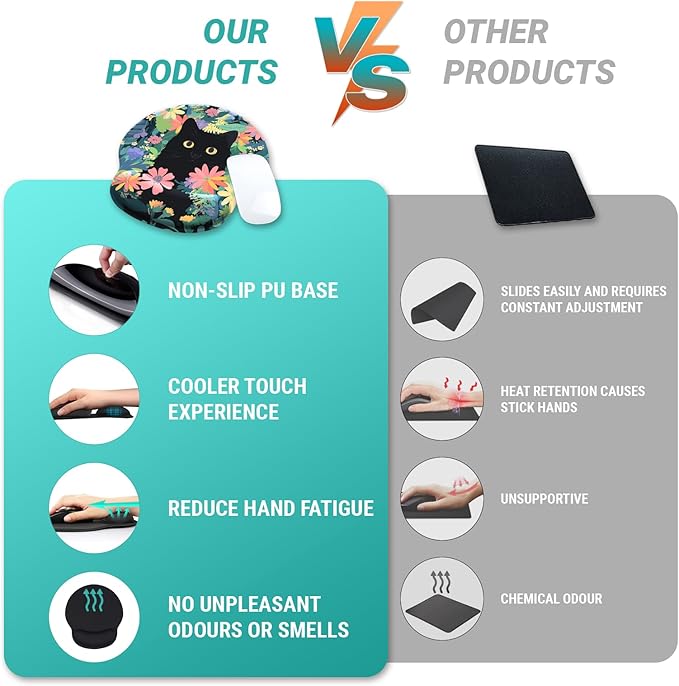 OUR PRODUCTS

VS

OTHER PRODUCTS

NON-SLIP PU BASE

COOLER TOUCH EXPERIENCE

REDUCE HAND FATIGUE

NO UNPLEASANT ODOURS OR SMELLS

SLIDES EASILY AND REQUIRES CONSTANT ADJUSTMENT

HEAT RETENTION CAUSES STICK HANDS

UNSUPPORTIVE

CHEMICAL ODOUR